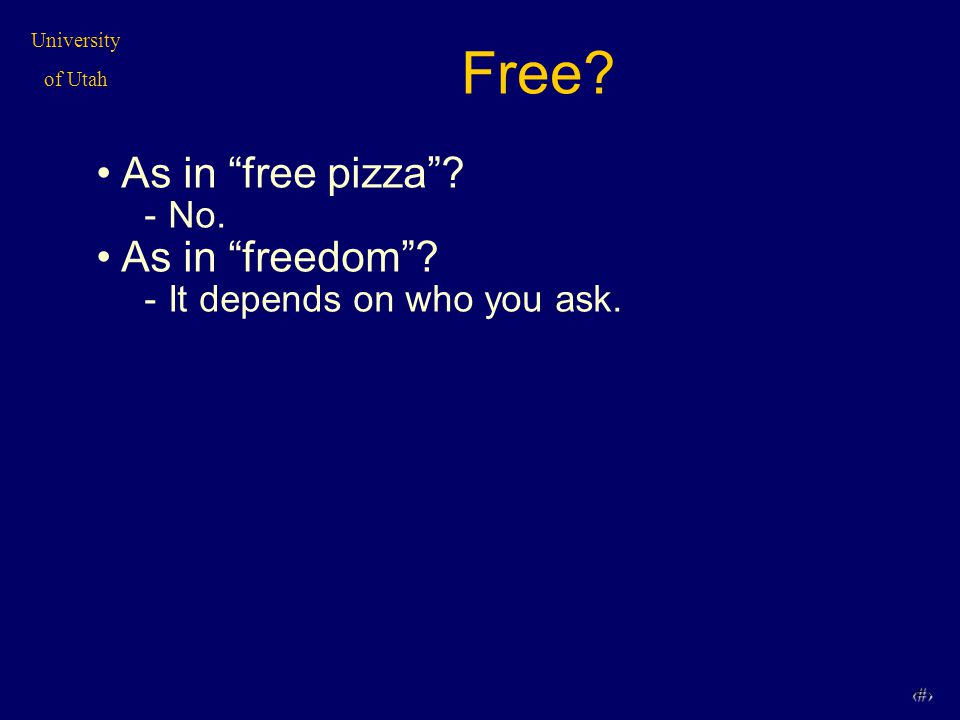 University of Utah

Free?

• As in “free pizza”?
  - No.
• As in “freedom”?
  - It depends on who you ask.

‹#›